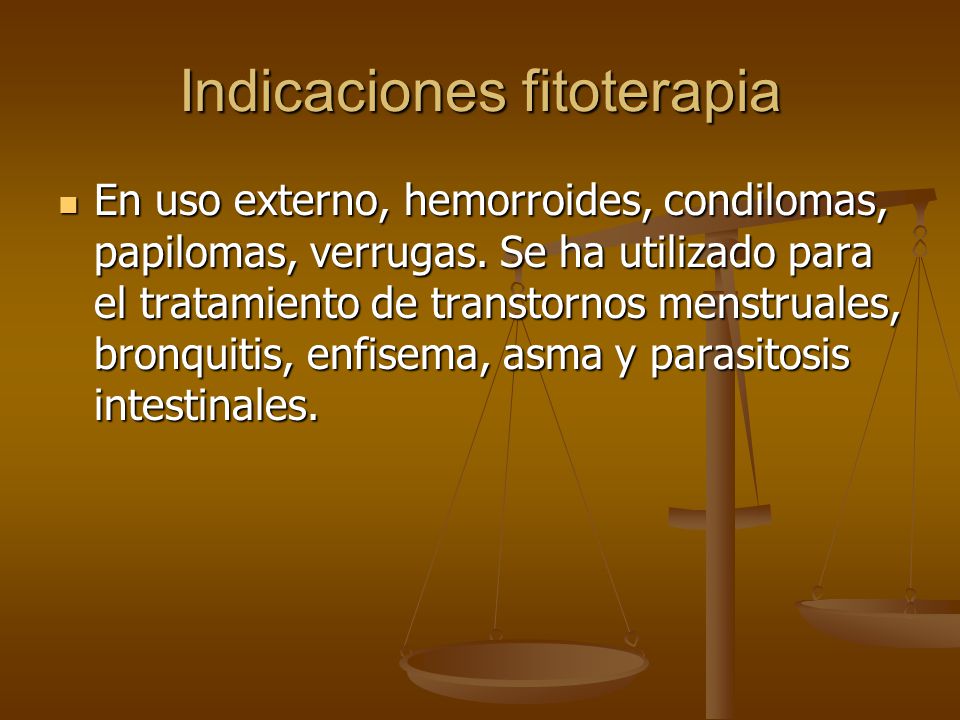 Indicaciones fitoterapia

En uso externo, hemorroides, condilomas, papilomas, verrugas. Se ha utilizado para el tratamiento de transtornos menstruales, bronquitis, enfisema, asma y parasitosis intestinales.